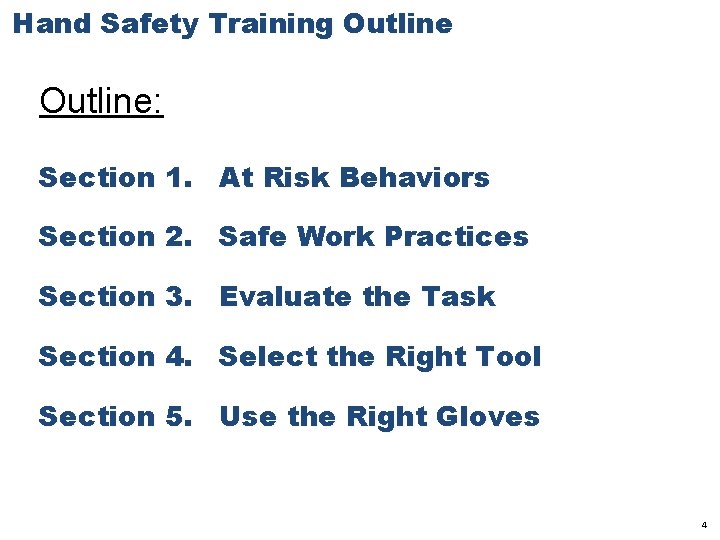 Hand Safety Training Outline

Outline:

Section 1. At Risk Behaviors

Section 2. Safe Work Practices

Section 3. Evaluate the Task

Section 4. Select the Right Tool

Section 5. Use the Right Gloves

4